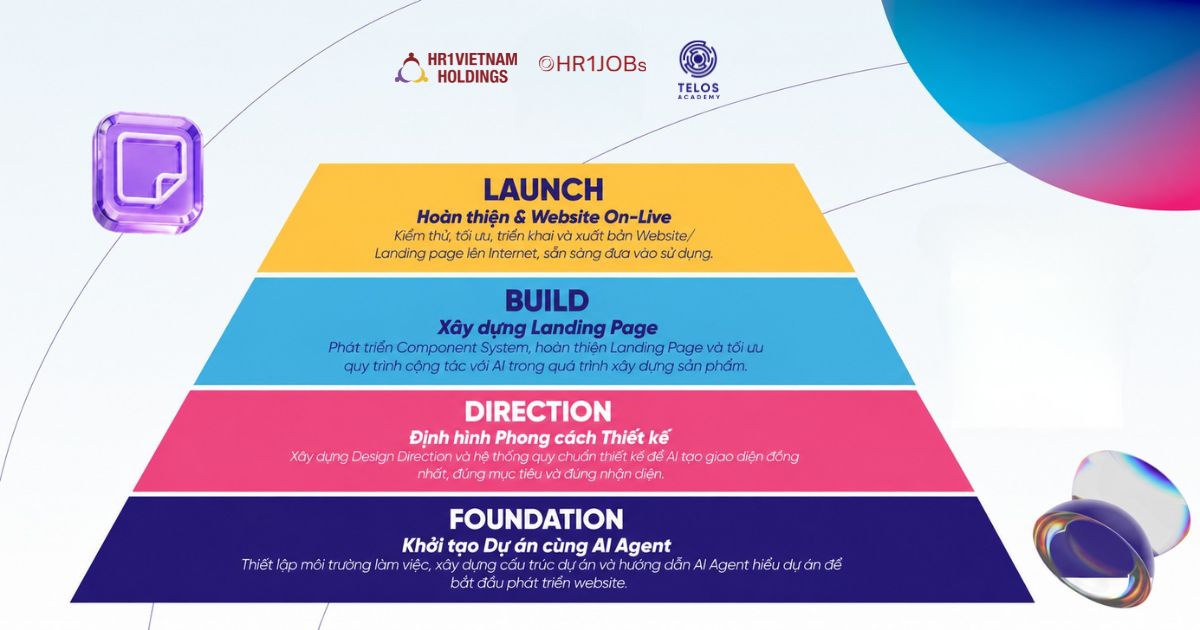 HR1VIETNAM HOLDINGS
HR1JOBs
TELOS ACADEMY

LAUNCH
Hoàn thiện & Website On-Live
Kiểm thử, tối ưu, triển khai và xuất bản Website/ Landing page lên Internet, sẵn sàng đưa vào sử dụng.

BUILD
Xây dựng Landing Page
Phát triển Component System, hoàn thiện Landing Page và tối ưu quy trình cộng tác với AI trong quá trình xây dựng sản phẩm.

DIRECTION
Định hình Phong cách Thiết kế
Xây dựng Design Direction và hệ thống quy chuẩn thiết kế để AI tạo giao diện đồng nhất, đúng mục tiêu và đúng nhận diện.

FOUNDATION
Khởi tạo Dự án cùng AI Agent
Thiết lập môi trường làm việc, xây dựng cấu trúc dự án và hướng dẫn AI Agent hiểu dự án để bắt đầu phát triển website.